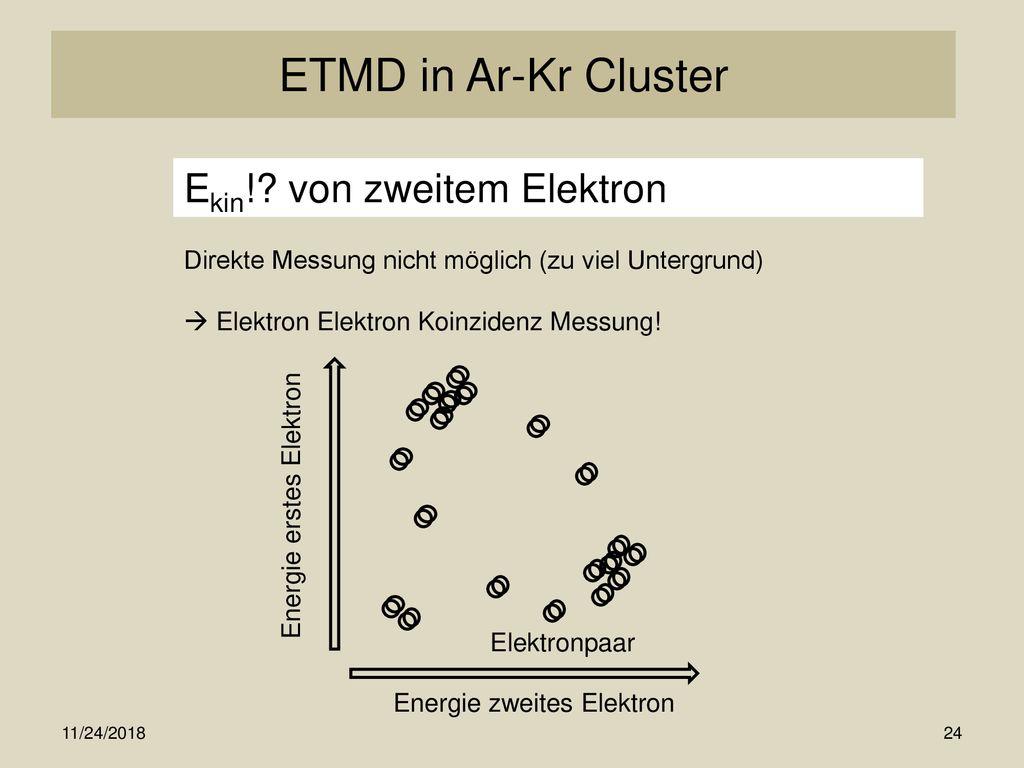 ETMD in Ar-Kr Cluster

$E_{kin}$!? von zweitem Elektron

Direkte Messung nicht möglich (zu viel Untergrund)

→ Elektron Elektron Koinzidenz Messung!

Energie erstes Elektron

Elektronpaar

Energie zweites Elektron

11/24/2018

24